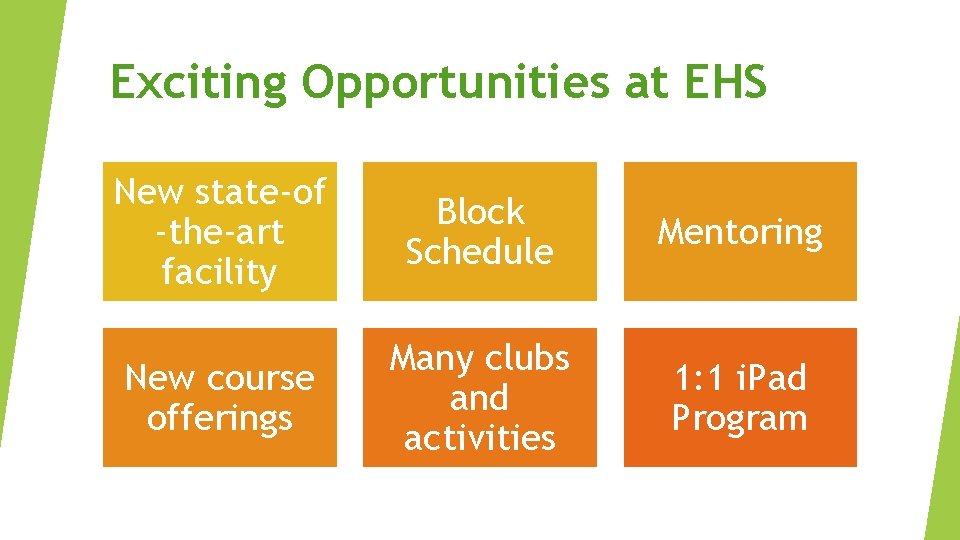 Exciting Opportunities at EHS

New state-of-the-art facility

Block Schedule

Mentoring

New course offerings

Many clubs and activities

1:1 iPad Program